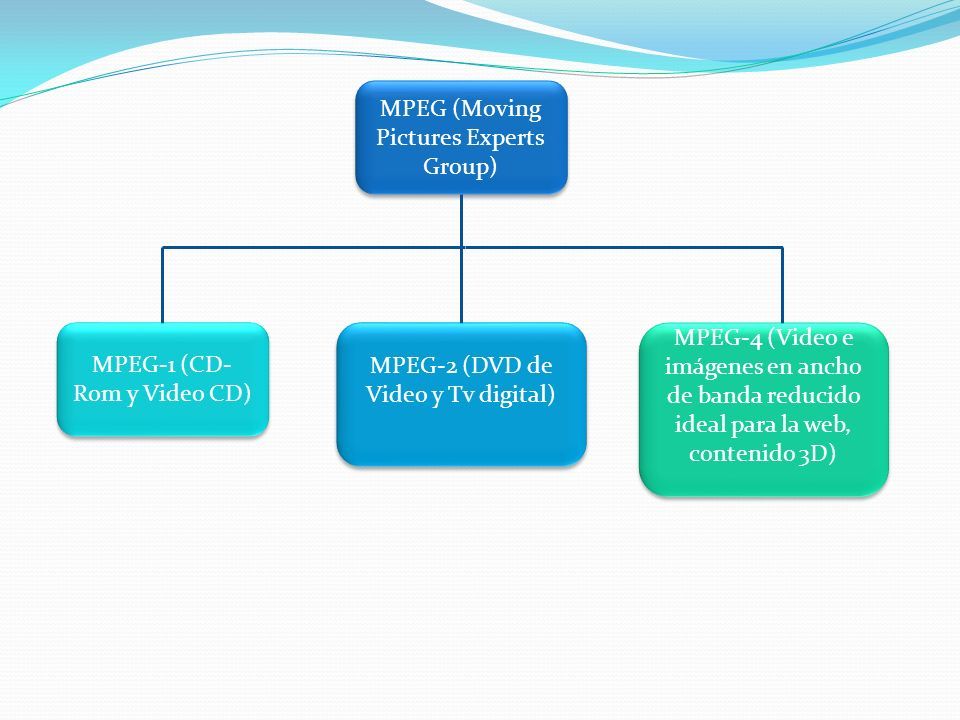 MPEG (Moving Pictures Experts Group)

MPEG-1 (CD-Rom y Video CD)

MPEG-2 (DVD de Video y Tv digital)

MPEG-4 (Video e imágenes en ancho de banda reducido ideal para la web, contenido 3D)